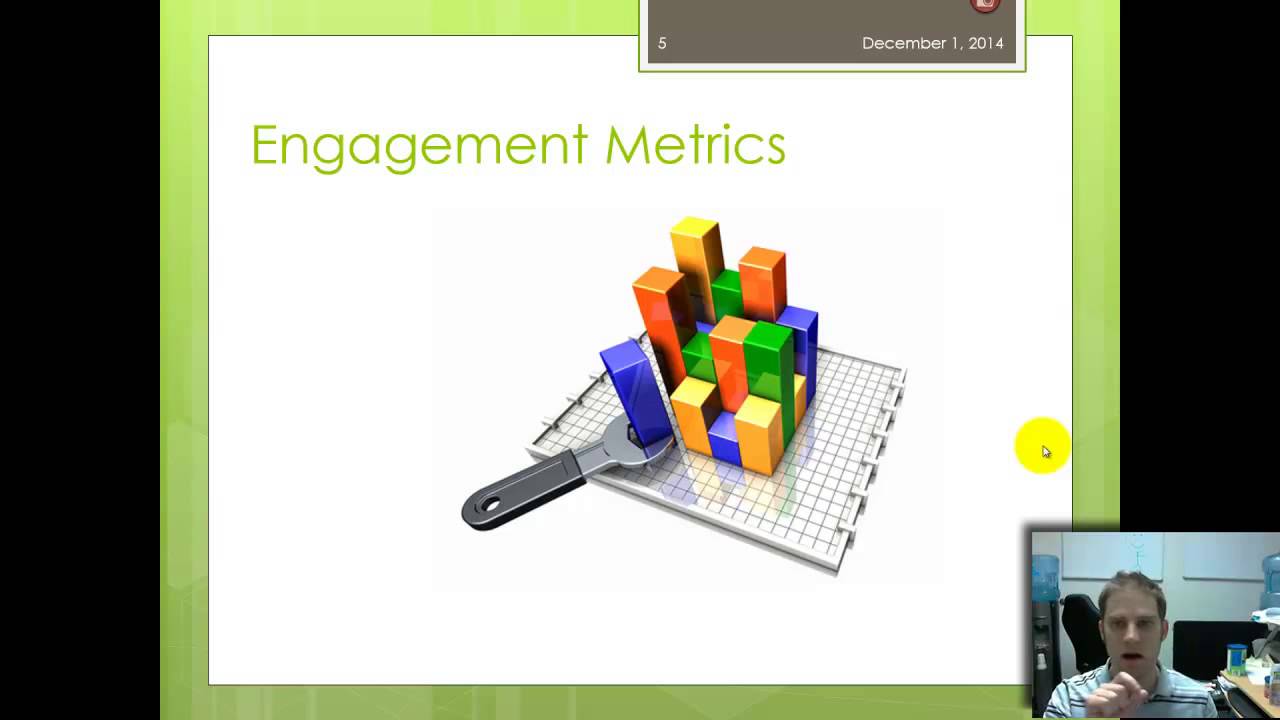 5 December 1, 2014

Engagement Metrics